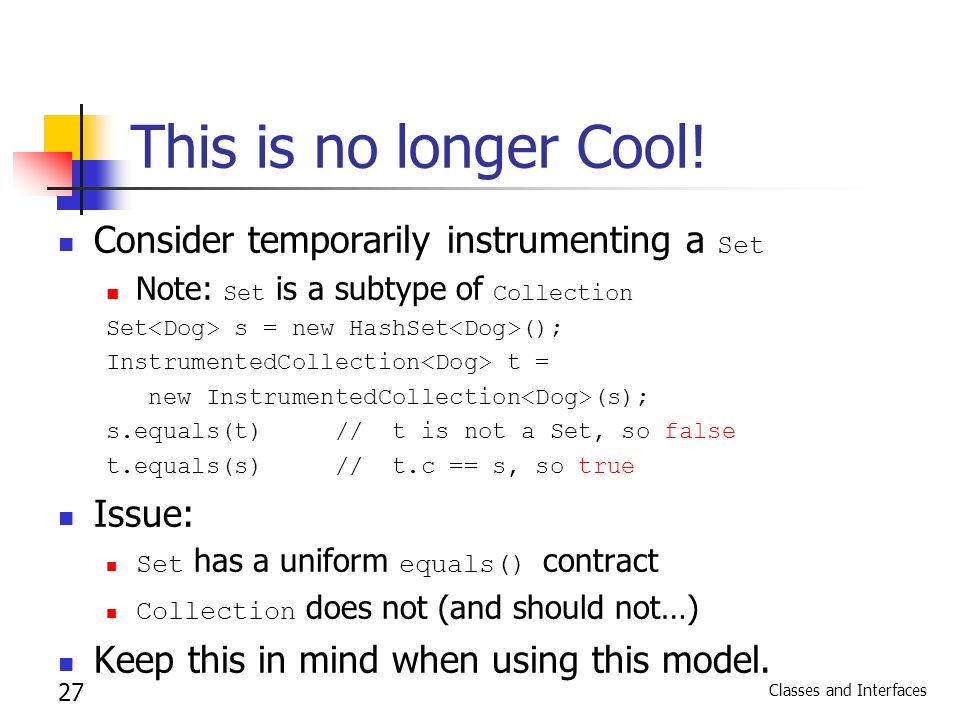 This is no longer Cool!

Consider temporarily instrumenting a Set

Note: Set is a subtype of Collection

Set<Dog> s = new HashSet<Dog>();
InstrumentedCollection<Dog> t =
new InstrumentedCollection<Dog>(s);
s.equals(t) // t is not a Set, so false
t.equals(s) // t.c == s, so true

Issue:

Set has a uniform equals() contract

Collection does not (and should not…)

Keep this in mind when using this model.

27

Classes and Interfaces